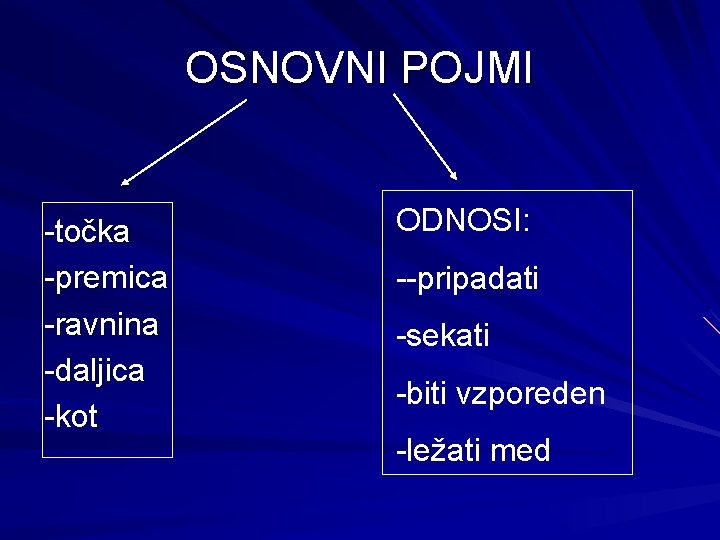 OSNOVNI POJMI

-točka
-premica
-ravnina
-daljica
-kot

ODNOSI:
--pripadati
-sekati
-biti vzporeden
-ležati med